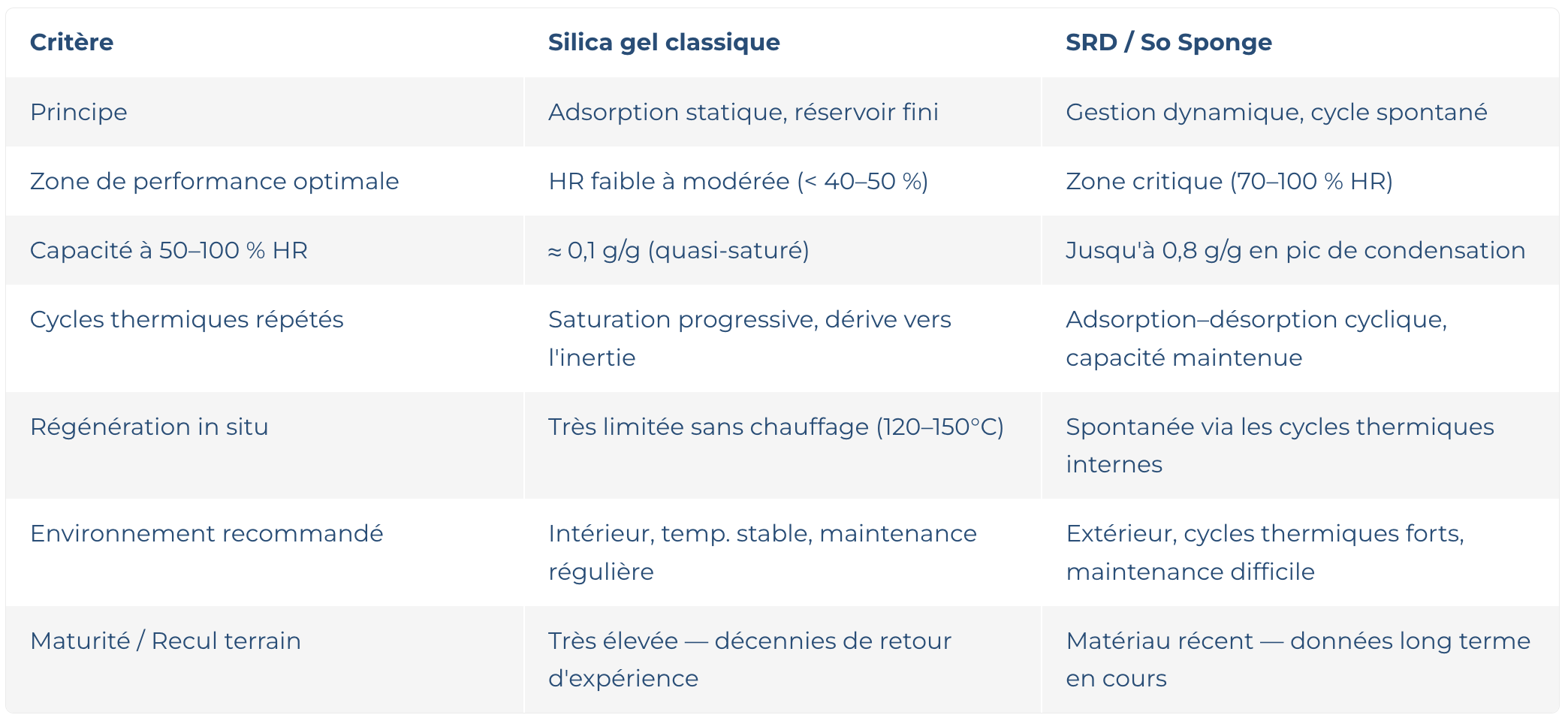 | Critère | Silica gel classique | SRD / So Sponge |
|---|---|---|
| Principe | Adsorption statique, réservoir fini | Gestion dynamique, cycle spontané |
| Zone de performance optimale | HR faible à modérée (< 40–50 %) | Zone critique (70–100 % HR) |
| Capacité à 50–100 % HR | ≈ 0,1 g/g (quasi-saturé) | Jusqu'à 0,8 g/g en pic de condensation |
| Cycles thermiques répétés | Saturation progressive, dérive vers l'inertie | Adsorption–désorption cyclique, capacité maintenue |
| Régénération in situ | Très limitée sans chauffage (120–150°C) | Spontanée via les cycles thermiques internes |
| Environnement recommandé | Intérieur, temp. stable, maintenance régulière | Extérieur, cycles thermiques forts, maintenance difficile |
| Maturité / Recul terrain | Très élevée — décennies de retour d'expérience | Matériau récent — données long terme en cours |